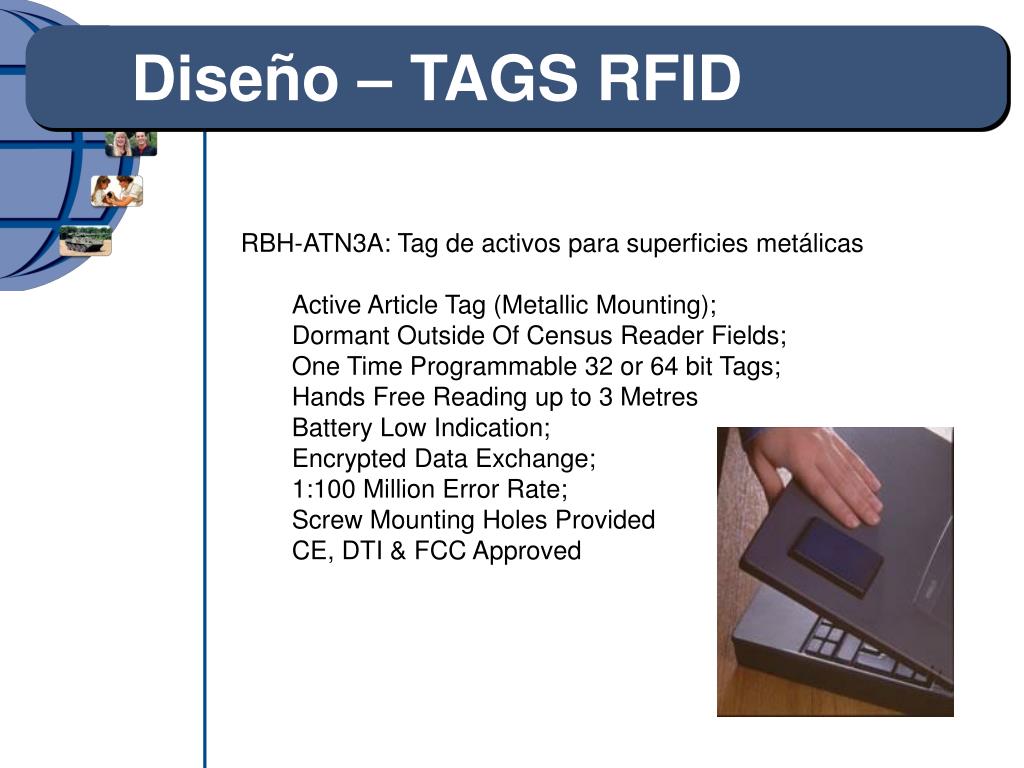 Diseño – TAGS RFID

RBH-ATN3A: Tag de activos para superficies metálicas

Active Article Tag (Metallic Mounting);
Dormant Outside Of Census Reader Fields;
One Time Programmable 32 or 64 bit Tags;
Hands Free Reading up to 3 Metres
Battery Low Indication;
Encrypted Data Exchange;
1:100 Million Error Rate;
Screw Mounting Holes Provided
CE, DTI & FCC Approved